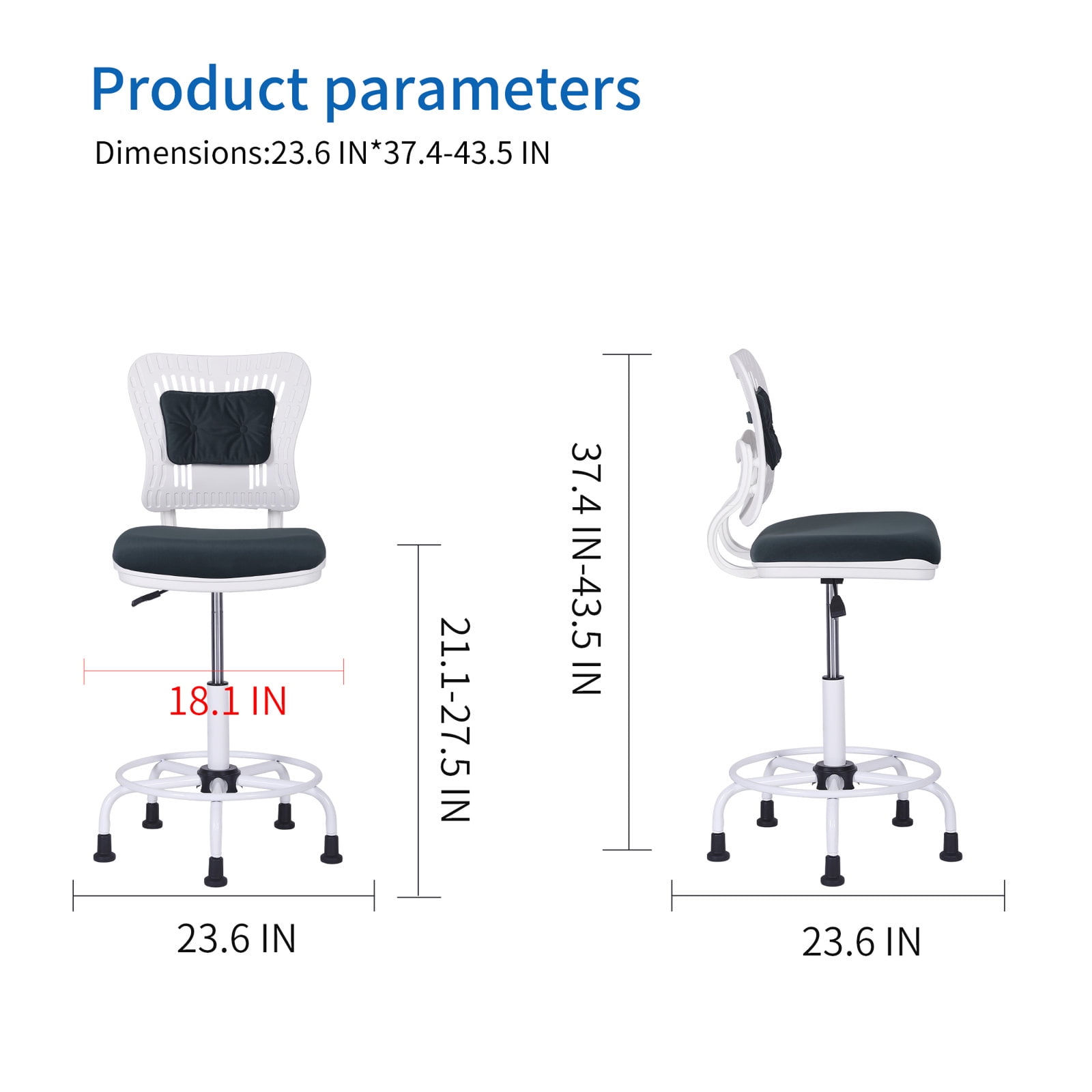 Product parameters
Dimensions:23.6 IN*37.4-43.5 IN

18.1 IN

21.1-27.5 IN

23.6 IN

37.4 IN-43.5 IN

23.6 IN